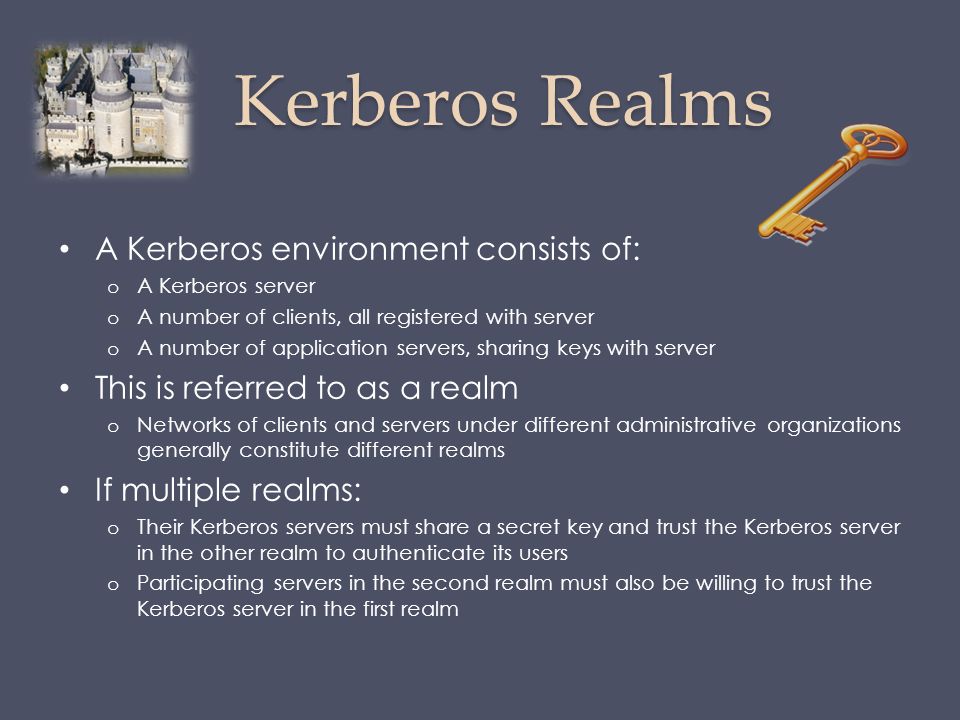 Kerberos Realms

• A Kerberos environment consists of:
  o A Kerberos server
  o A number of clients, all registered with server
  o A number of application servers, sharing keys with server
• This is referred to as a realm
  o Networks of clients and servers under different administrative organizations generally constitute different realms
• If multiple realms:
  o Their Kerberos servers must share a secret key and trust the Kerberos server in the other realm to authenticate its users
  o Participating servers in the second realm must also be willing to trust the Kerberos server in the first realm